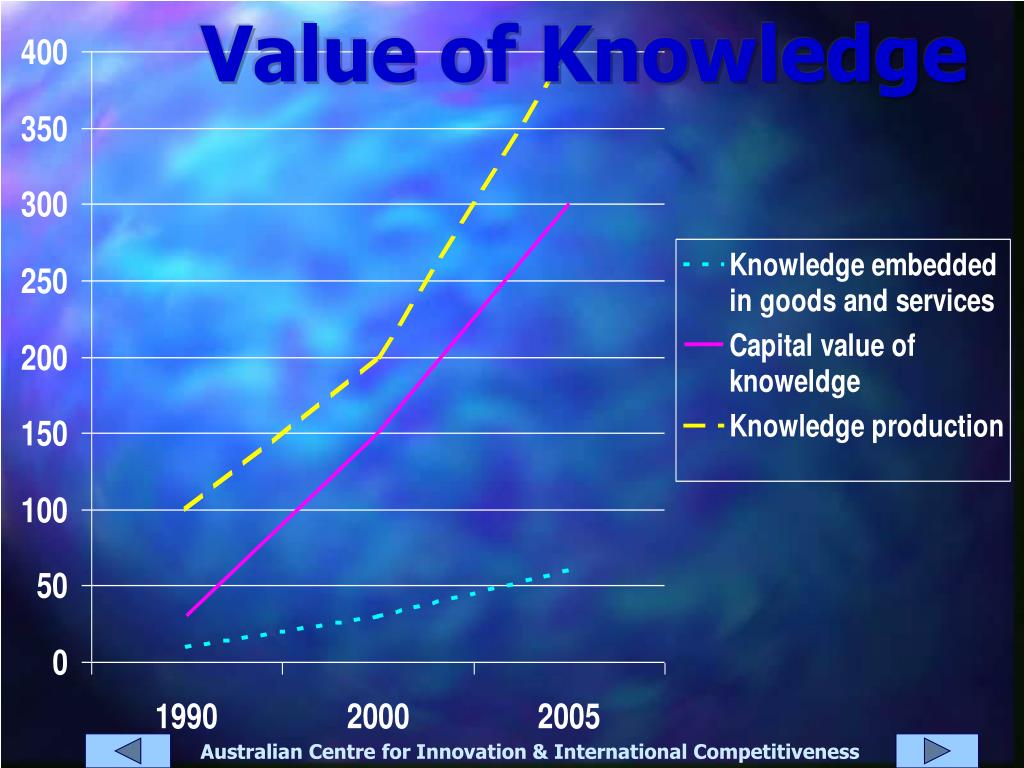 Value of Knowledge

400
350
300
250
200
150
100
50
0

1990
2000
2005

Knowledge embedded in goods and services
Capital value of knoweldge
Knowledge production

Australian Centre for Innovation & International Competitiveness